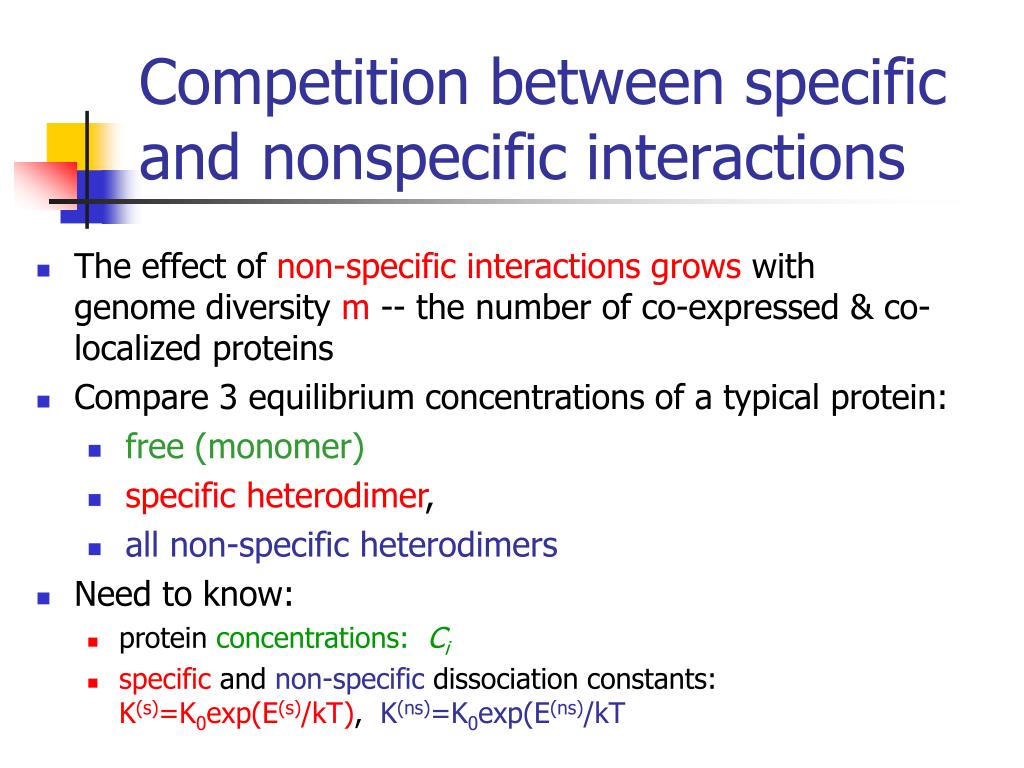 Competition between specific and nonspecific interactions

The effect of non-specific interactions grows with genome diversity m -- the number of co-expressed & co-localized proteins

Compare 3 equilibrium concentrations of a typical protein:

free (monomer)

specific heterodimer,

all non-specific heterodimers

Need to know:

protein concentrations: $C_i$

specific and non-specific dissociation constants: $K^{(s)}=K_0\exp(E^{(s)}/kT)$, $K^{(ns)}=K_0\exp(E^{(ns)}/kT$